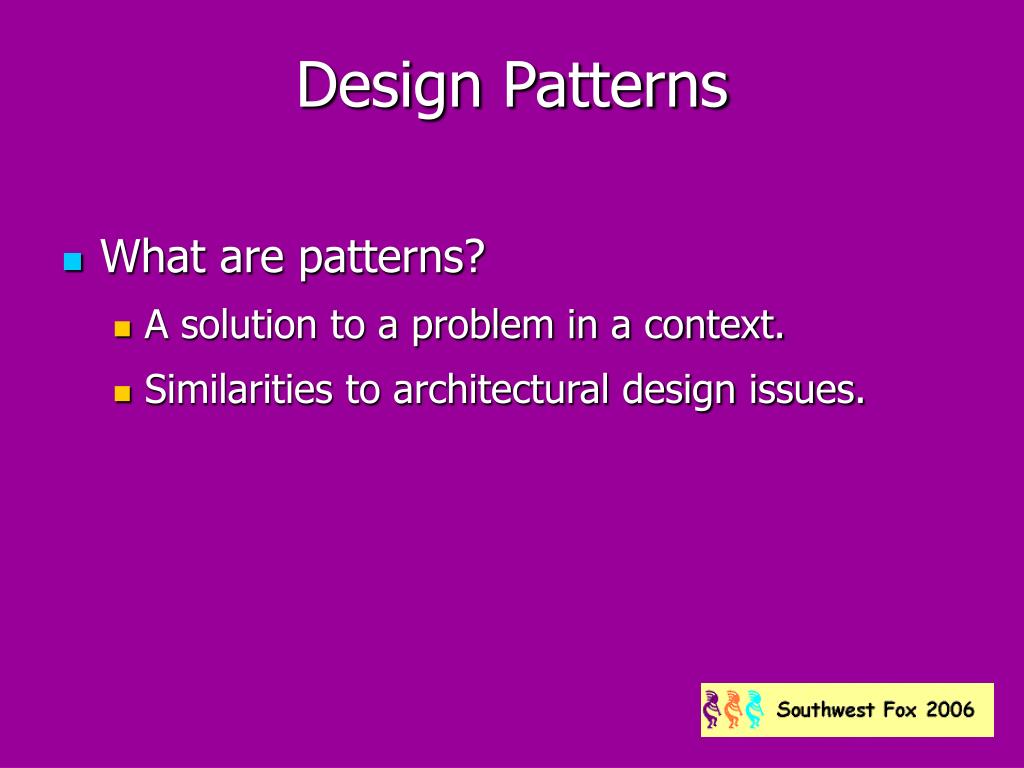 Design Patterns

What are patterns?

A solution to a problem in a context.

Similarities to architectural design issues.

Southwest Fox 2006